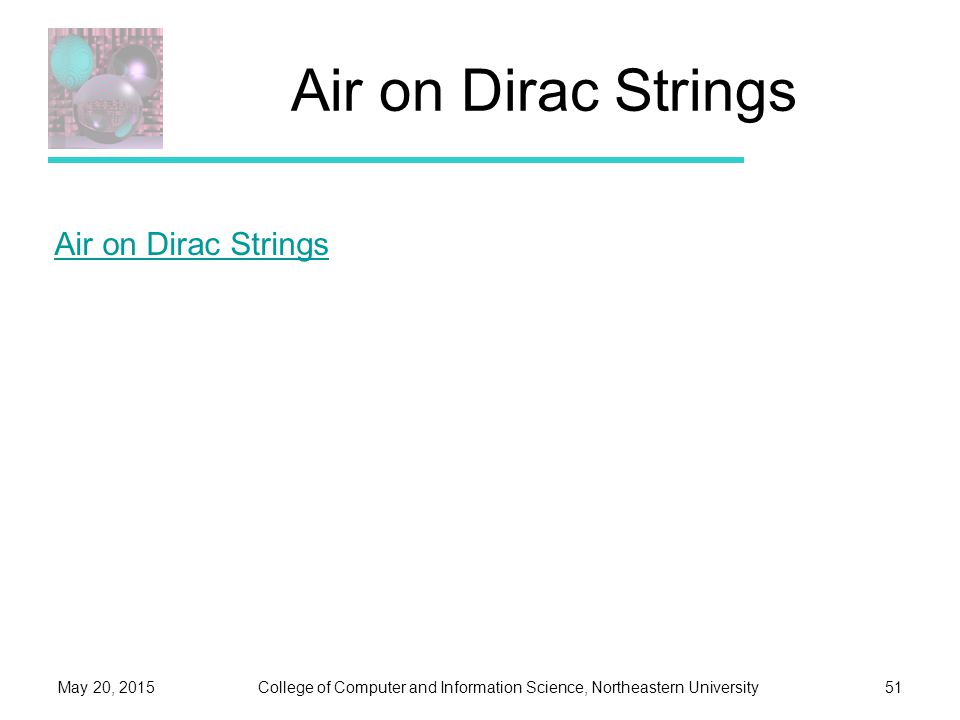 Air on Dirac Strings

Air on Dirac Strings

May 20, 2015

College of Computer and Information Science, Northeastern University

51